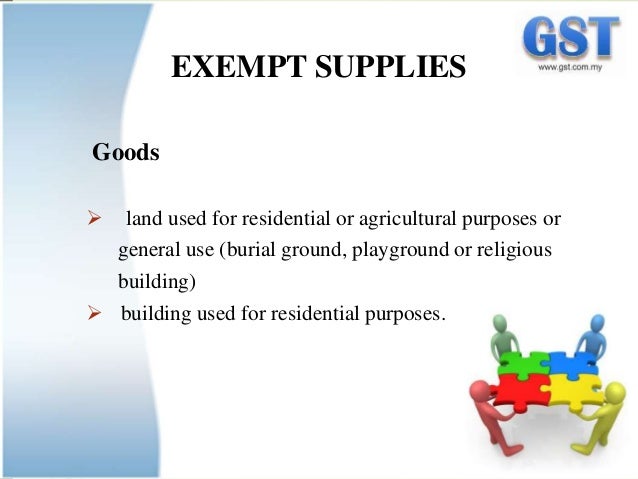 GST
www.gst.com.my

EXEMPT SUPPLIES

Goods

➢ land used for residential or agricultural purposes or general use (burial ground, playground or religious building)
➢ building used for residential purposes.